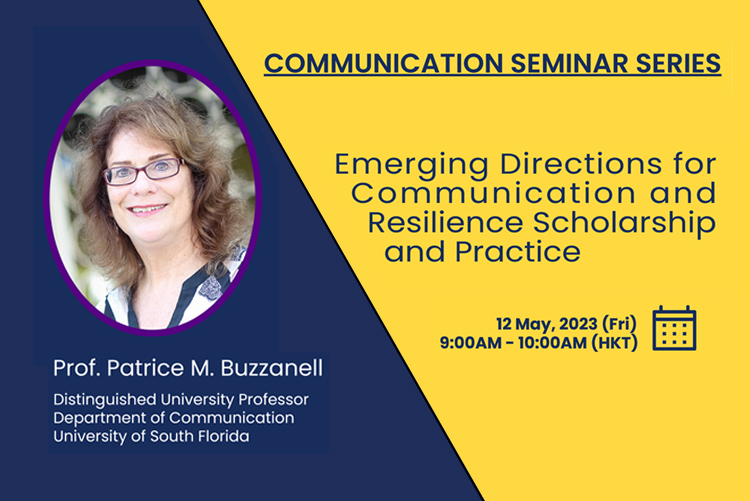 COMMUNICATION SEMINAR SERIES

Emerging Directions for Communication and Resilience Scholarship and Practice

12 May, 2023 (Fri)
9:00AM - 10:00AM (HKT)

Prof. Patrice M. Buzzanell

Distinguished University Professor
Department of Communication
University of South Florida